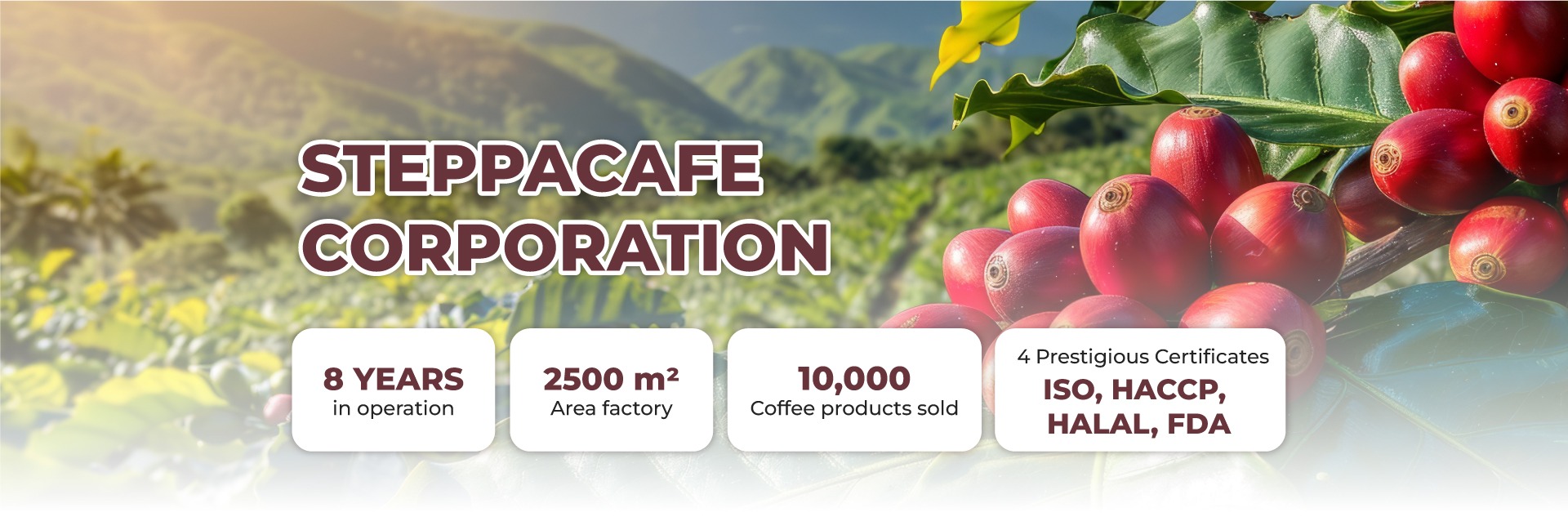 STEPPACAFE CORPORATION

8 YEARS
in operation

2500 m²
Area factory

10,000
Coffee products sold

4 Prestigious Certificates
ISO, HACCP, HALAL, FDA